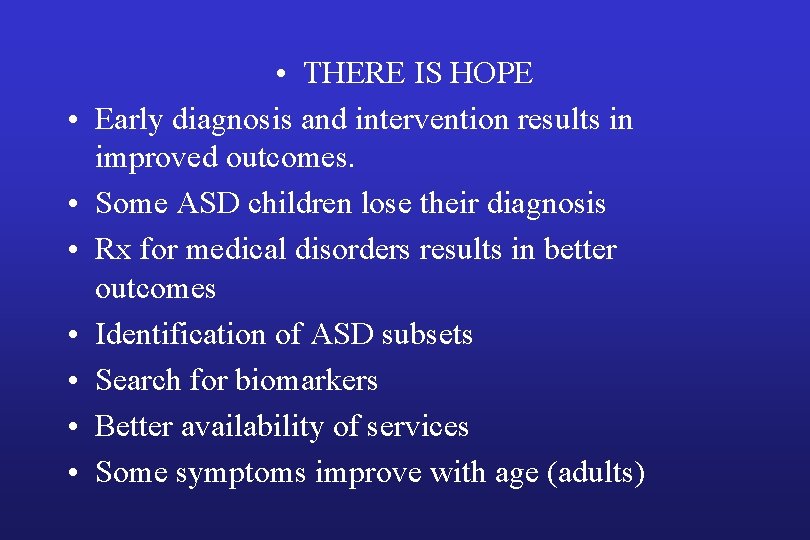 • THERE IS HOPE

• Early diagnosis and intervention results in improved outcomes.
• Some ASD children lose their diagnosis
• Rx for medical disorders results in better outcomes
• Identification of ASD subsets
• Search for biomarkers
• Better availability of services
• Some symptoms improve with age (adults)